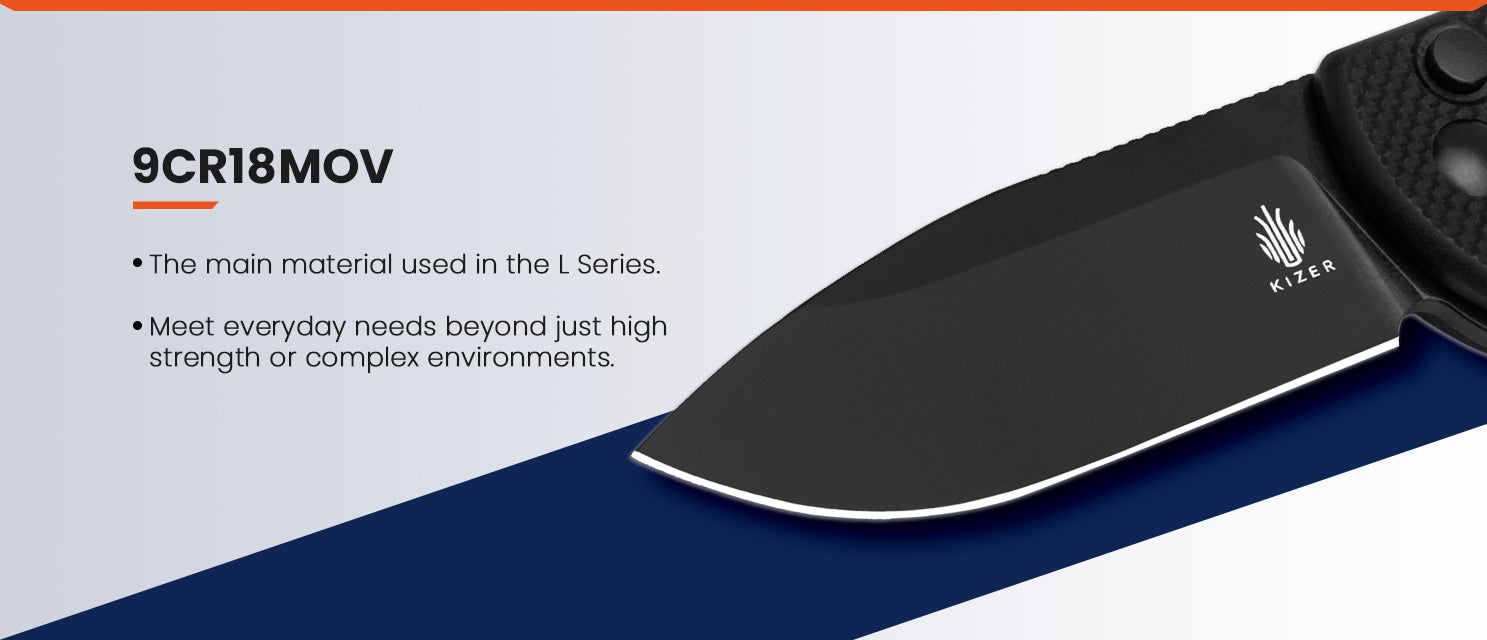 9CR18MOV

• The main material used in the L Series.

• Meet everyday needs beyond just high strength or complex environments.

KIZER